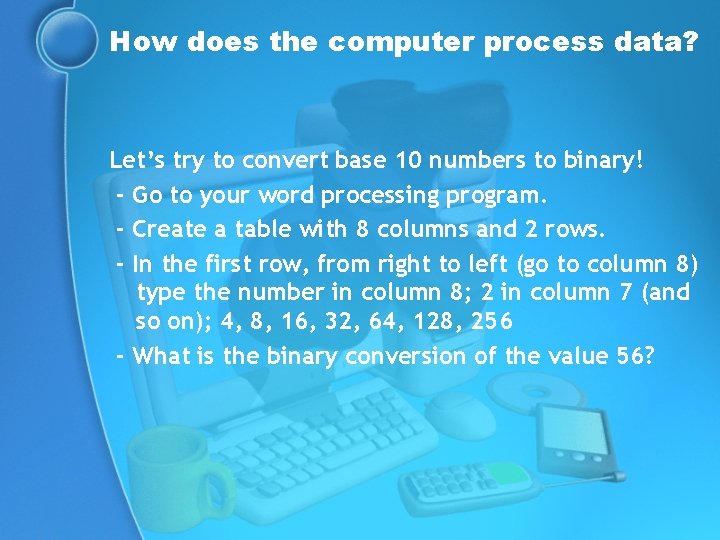 How does the computer process data?

Let’s try to convert base 10 numbers to binary!

- Go to your word processing program.
- Create a table with 8 columns and 2 rows.
- In the first row, from right to left (go to column 8) type the number in column 8; 2 in column 7 (and so on); 4, 8, 16, 32, 64, 128, 256
- What is the binary conversion of the value 56?